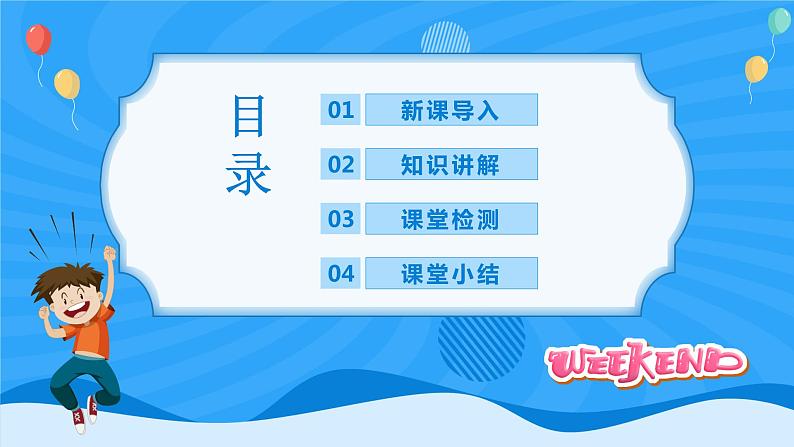 目录

01 新课导入

02 知识讲解

03 课堂检测

04 课堂小结

WEEKEND